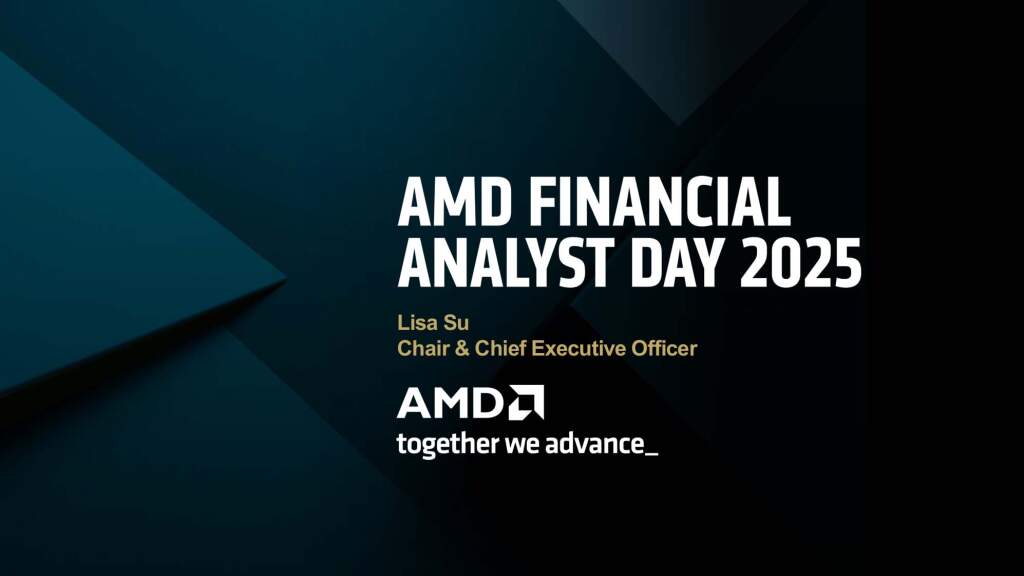 AMD FINANCIAL ANALYST DAY 2025

Lisa Su
Chair & Chief Executive Officer

AMD

together we advance_